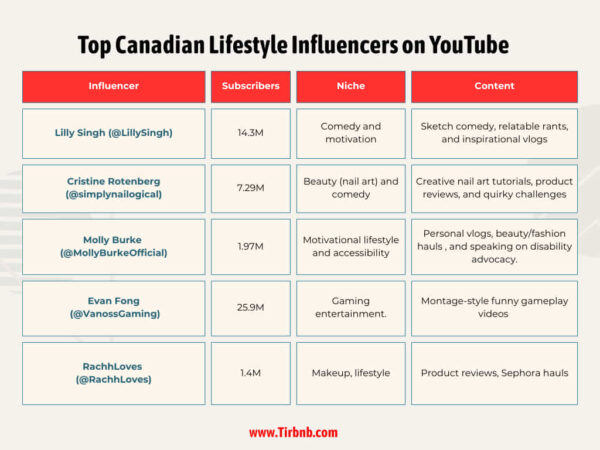 Top Canadian Lifestyle Influencers on YouTube

| Influencer | Subscribers | Niche | Content |
|---|---|---|---|
| Lilly Singh (@LillySingh) | 14.3M | Comedy and motivation | Sketch comedy, relatable rants, and inspirational vlogs |
| Cristine Rotenberg (@simplynailogical) | 7.29M | Beauty (nail art) and comedy | Creative nail art tutorials, product reviews, and quirky challenges |
| Molly Burke (@MollyBurkeOfficial) | 1.97M | Motivational lifestyle and accessibility | Personal vlogs, beauty/fashion hauls , and speaking on disability advocacy. |
| Evan Fong (@VanossGaming) | 25.9M | Gaming entertainment. | Montage-style funny gameplay videos |
| RachhLoves (@RachhLoves) | 1.4M | Makeup, lifestyle | Product reviews, Sephora hauls |

www.Tirbnb.com